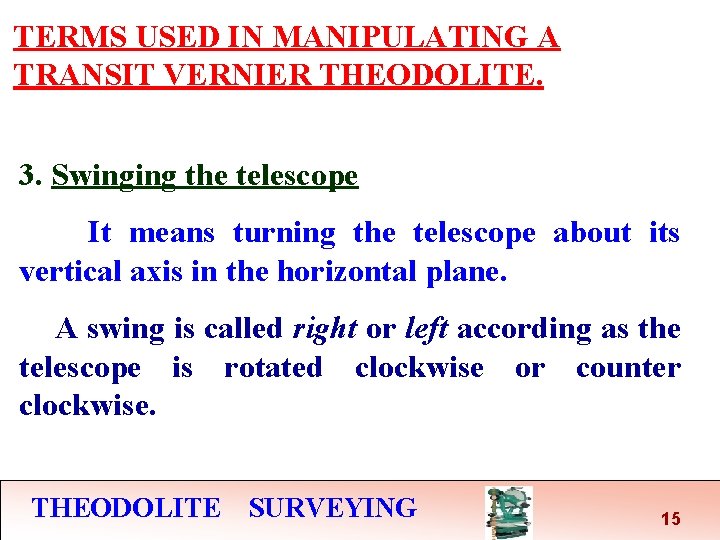 TERMS USED IN MANIPULATING A TRANSIT VERNIER THEODOLITE.

3. Swinging the telescope

It means turning the telescope about its vertical axis in the horizontal plane.

A swing is called right or left according as the telescope is rotated clockwise or counter clockwise.

THEODOLITE SURVEYING

15